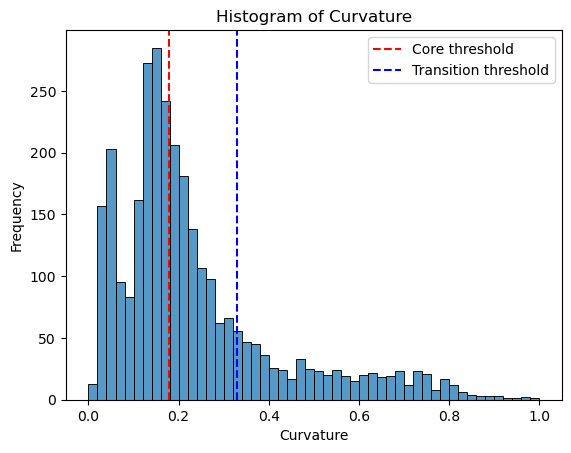 Histogram of Curvature

Core threshold
Transition threshold

Frequency

250
200
150
100
50
0

0.0
0.2
0.4
0.6
0.8
1.0

Curvature